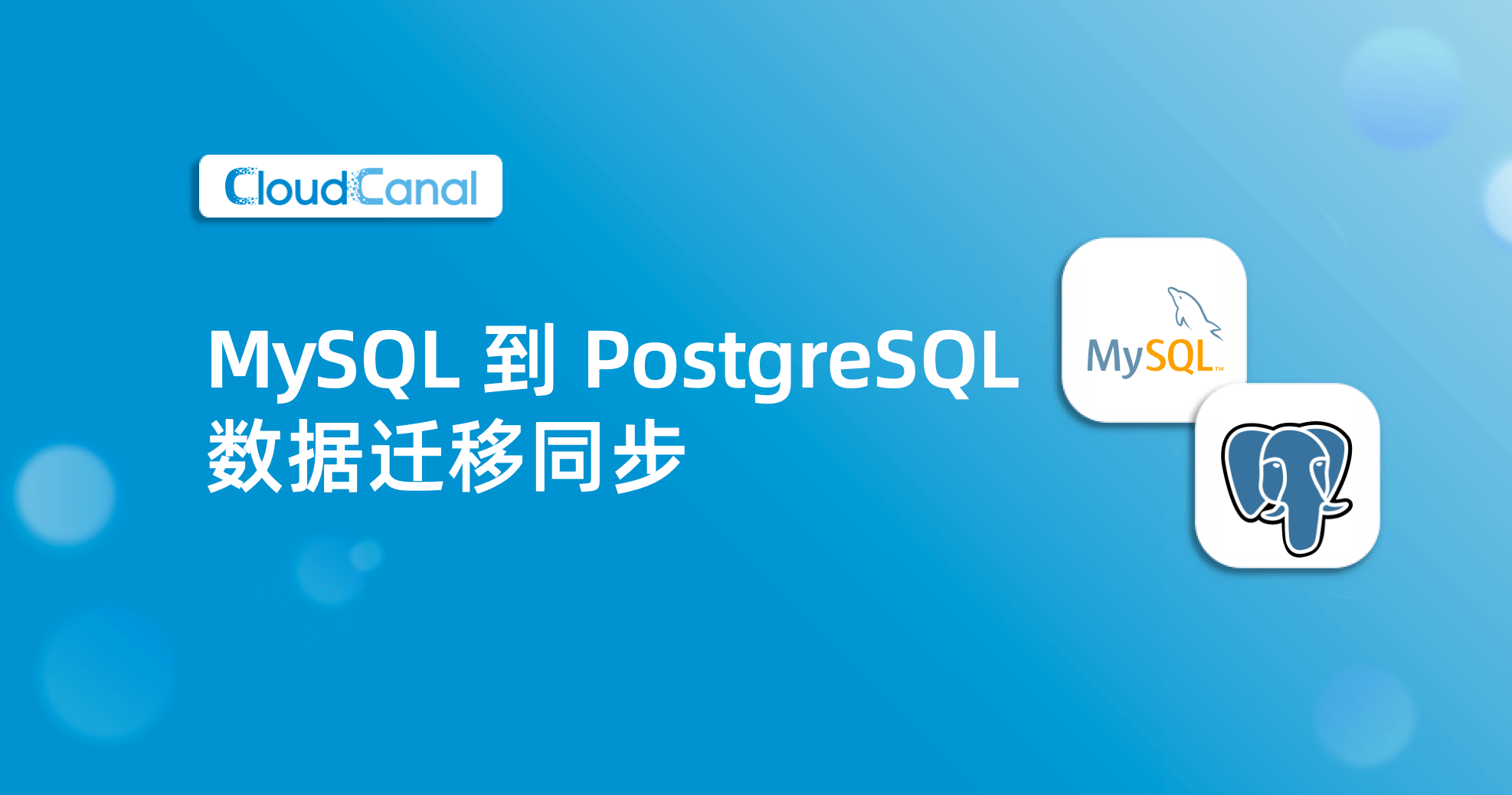 CloudCanal

MySQL 到 PostgreSQL
数据迁移同步

MySQL™